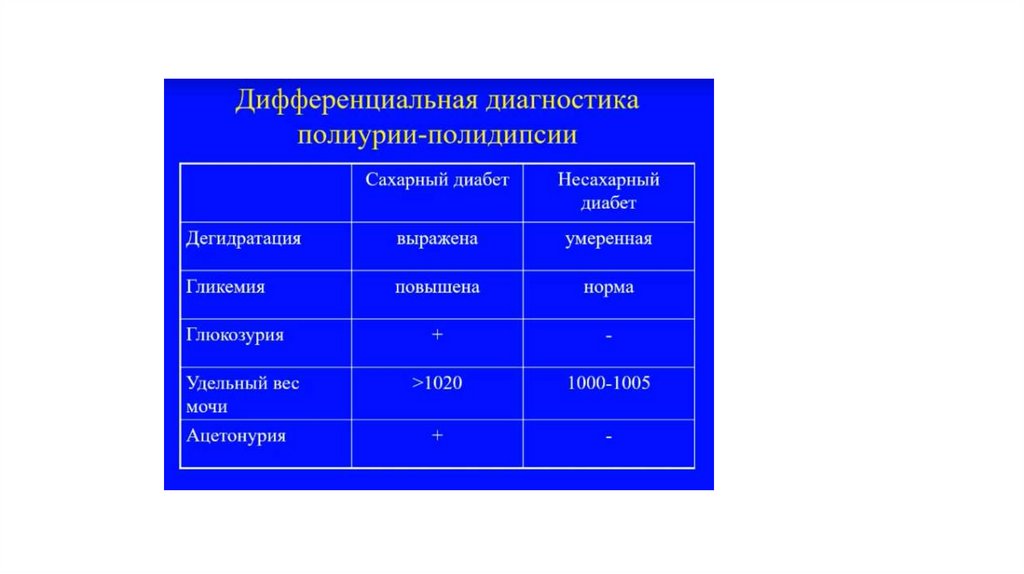 Дифференциальная диагностика полиурии-полидипсии

| | Сахарный диабет | Несахарный диабет |
|---|---|---|
| Дегидратация | выражена | умеренная |
| Гликемия | повышена | норма |
| Глюкозурия | + | - |
| Удельный вес мочи | >1020 | 1000-1005 |
| Ацетонурия | + | - |